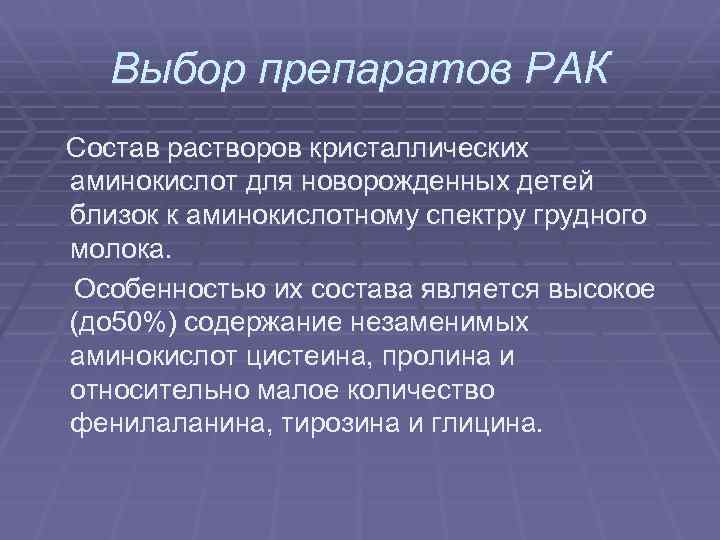 Выбор препаратов РАК

Состав растворов кристаллических аминокислот для новорожденных детей близок к аминокислотному спектру грудного молока.

Особенностью их состава является высокое (до50%) содержание незаменимых аминокислот цистеина, пролина и относительно малое количество фенилаланина, тирозина и глицина.